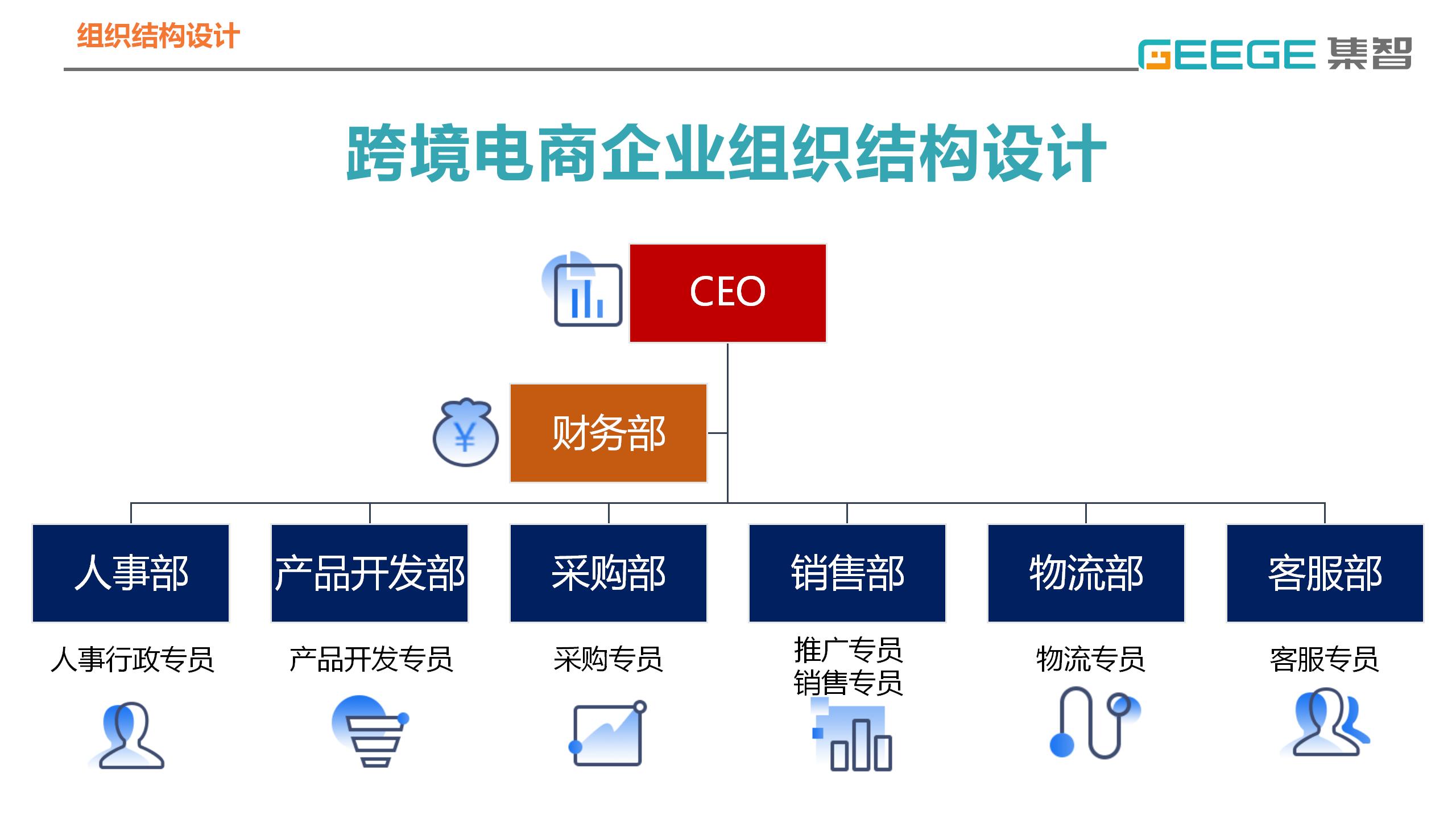 组织结构设计

GEEGE 集智

跨境电商企业组织结构设计

CEO

财务部

人事部

产品开发部

采购部

销售部

物流部

客服部

人事行政专员

产品开发专员

采购专员

推广专员
销售专员

物流专员

客服专员